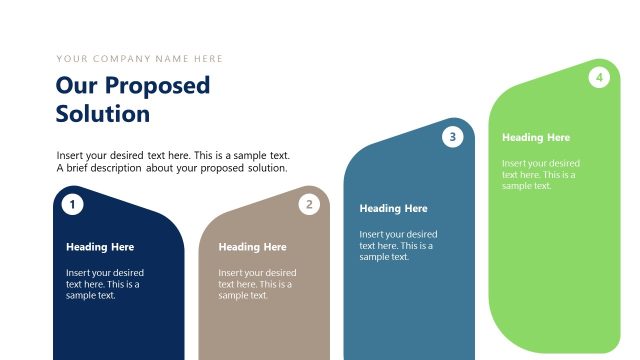 YOUR COMPANY NAME HERE

Our Proposed Solution

Insert your desired text here. This is a sample text. A brief description about your proposed solution.

1

Heading Here

Insert your desired text here. This is a sample text.

2

Heading Here

Insert your desired text here. This is a sample text.

3

Heading Here

Insert your desired text here. This is a sample text.

4

Heading Here

Insert your desired text here. This is a sample text.